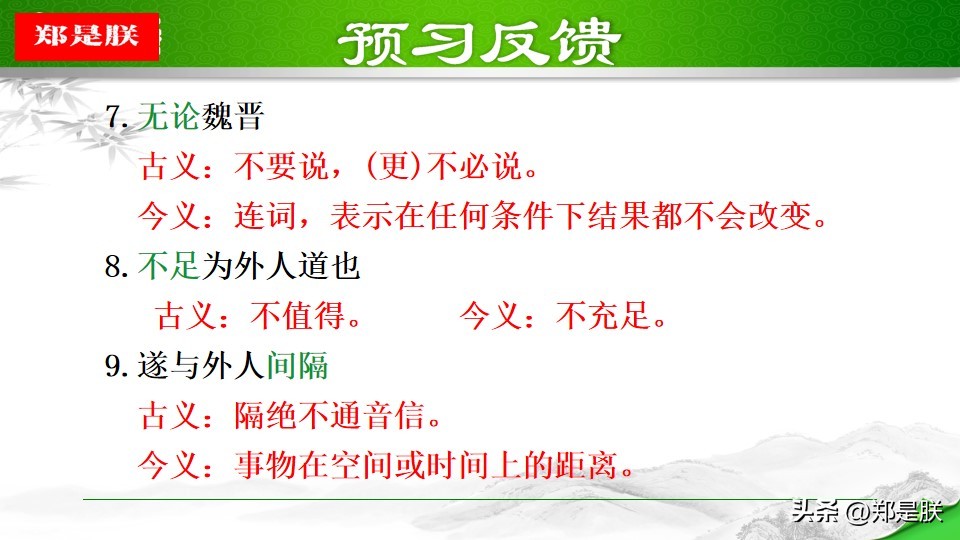 郑是朕

预习反馈

7. 无论魏晋

古义：不要说，(更)不必说。

今义：连词，表示在任何条件下结果都不会改变。

8. 不足为外人道也

古义：不值得。　　今义：不充足。

9. 遂与外人间隔

古义：隔绝不通音信。

今义：事物在空间或时间上的距离。

头条 @郑是朕